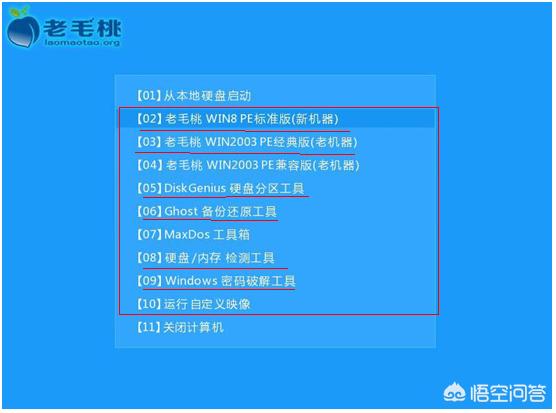 老毛桃
laomaotao.org

【01】从本地硬盘启动
【02】老毛桃 WIN8 PE标准版(新机器)
【03】老毛桃 WIN2003 PE经典版(老机器)
【04】老毛桃 WIN2003 PE兼容版(老机器)
【05】DiskGenius 硬盘分区工具
【06】Ghost 备份还原工具
【07】MaxDos 工具箱
【08】硬盘/内存 检测工具
【09】Windows 密码破解工具
【10】运行 自定义映像
【11】关闭计算机

悟空问答